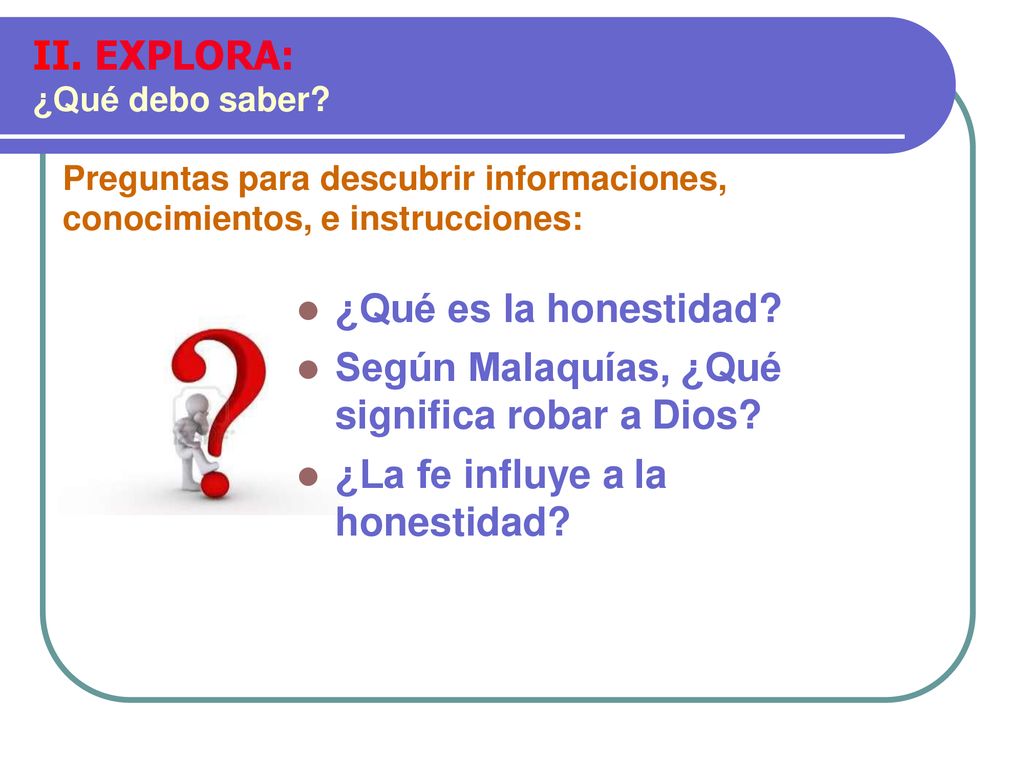 II. EXPLORA:
¿Qué debo saber?

Preguntas para descubrir informaciones, conocimientos, e instrucciones:

- ¿Qué es la honestidad?
- Según Malaquías, ¿Qué significa robar a Dios?
- ¿La fe influye a la honestidad?